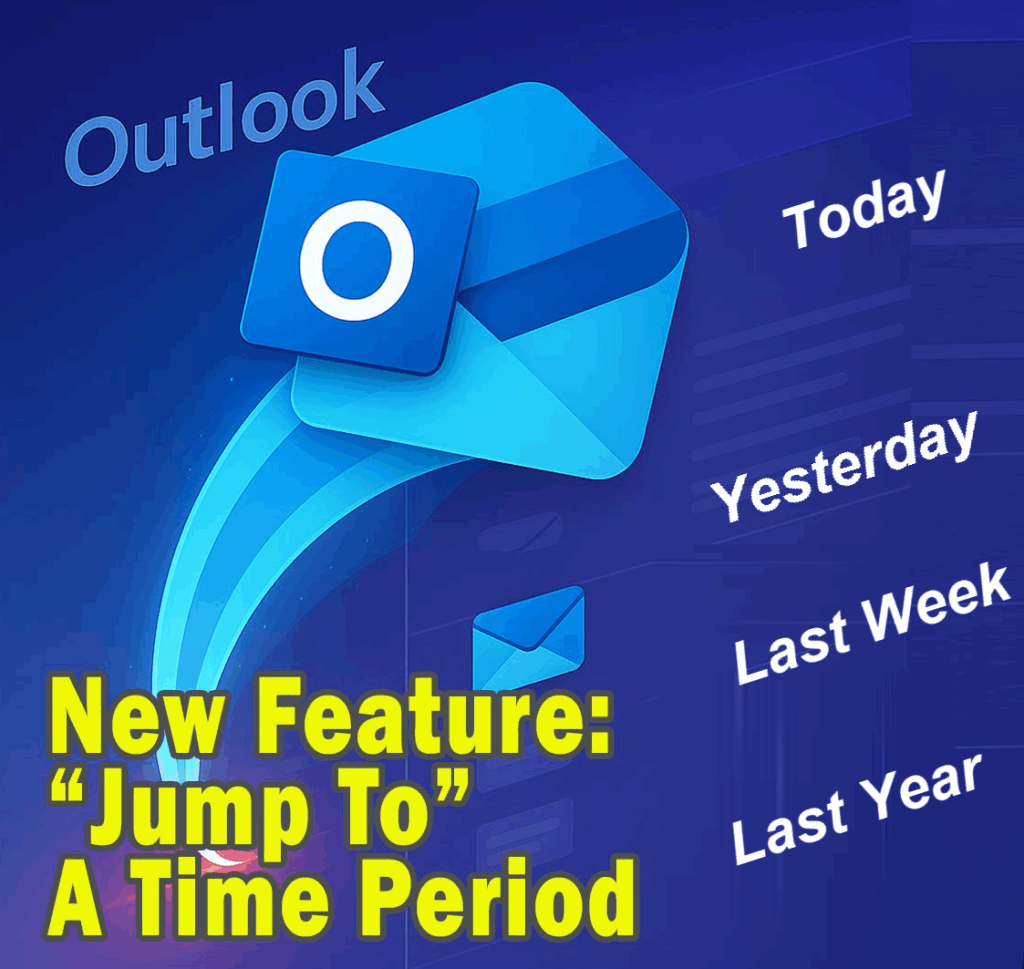 Outlook

O

Today

Yesterday

Last Week

Last Year

New Feature:
“Jump To”
A Time Period